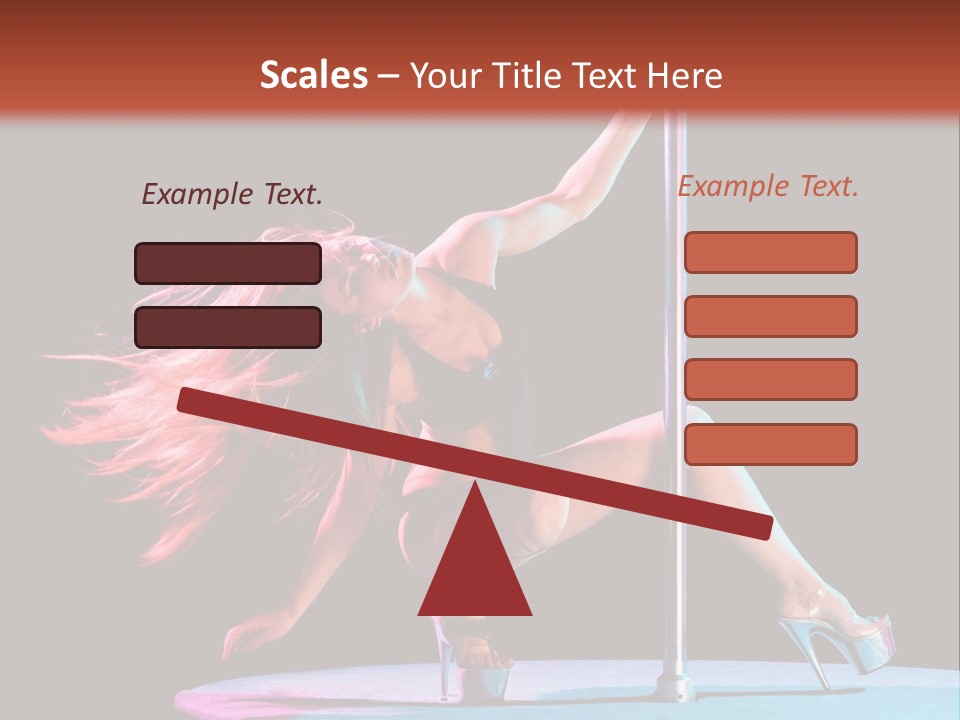 Scales – Your Title Text Here

Example Text.

Example Text.